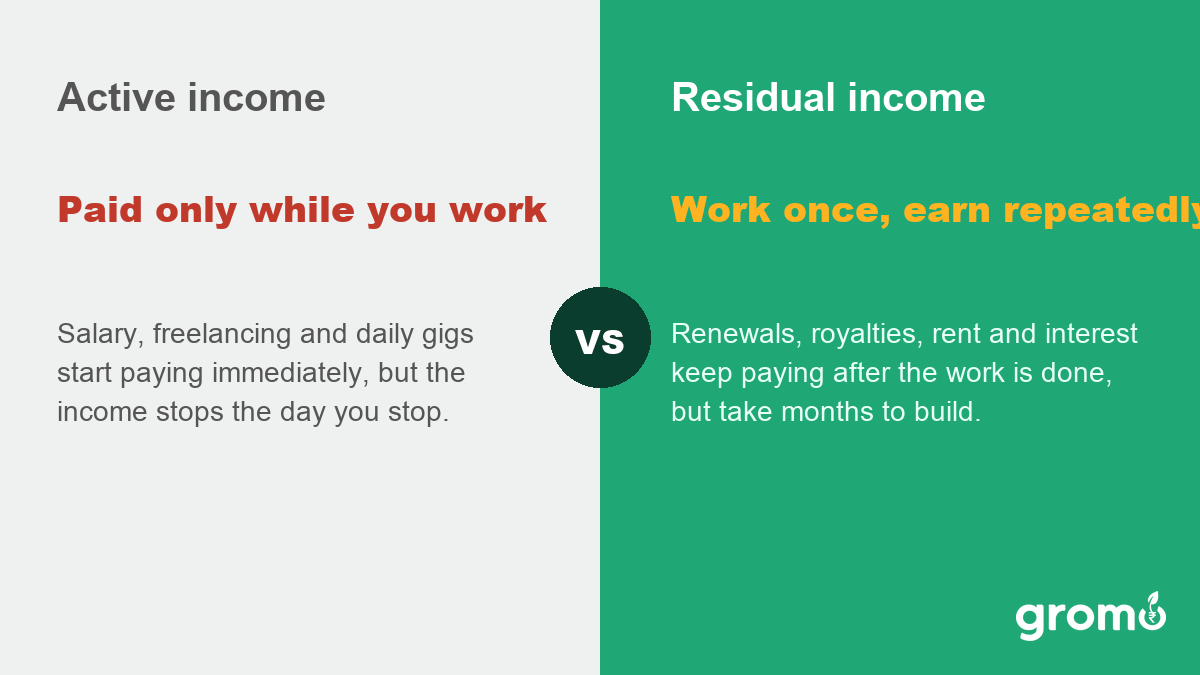 Active income

Paid only while you work

Salary, freelancing and daily gigs start paying immediately, but the income stops the day you stop.

vs

Residual income

Work once, earn repeatedly

Renewals, royalties, rent and interest keep paying after the work is done, but take months to build.

gromo